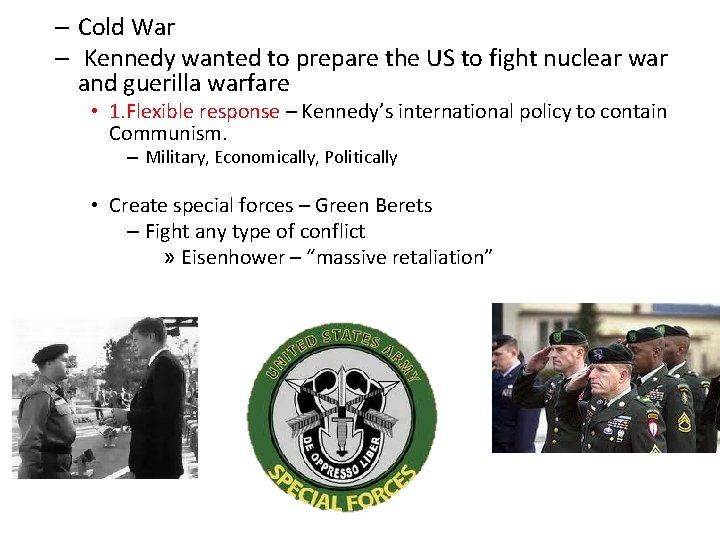 – Cold War
– Kennedy wanted to prepare the US to fight nuclear war and guerilla warfare

• 1.Flexible response – Kennedy's international policy to contain Communism.
– Military, Economically, Politically

• Create special forces – Green Berets
– Fight any type of conflict
» Eisenhower – "massive retaliation"

UNITED STATES ARMY
DE OPPRESSO LIBER
SPECIAL FORCES